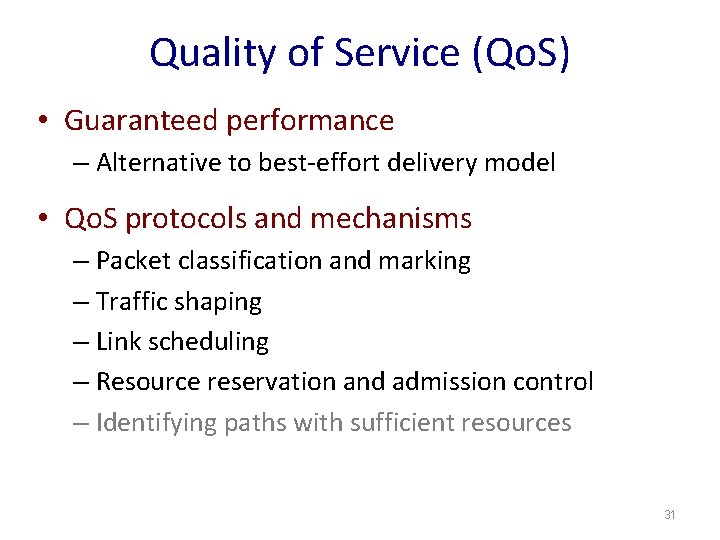 Quality of Service (QoS)

• Guaranteed performance
– Alternative to best-effort delivery model

• QoS protocols and mechanisms
– Packet classification and marking
– Traffic shaping
– Link scheduling
– Resource reservation and admission control
– Identifying paths with sufficient resources

31